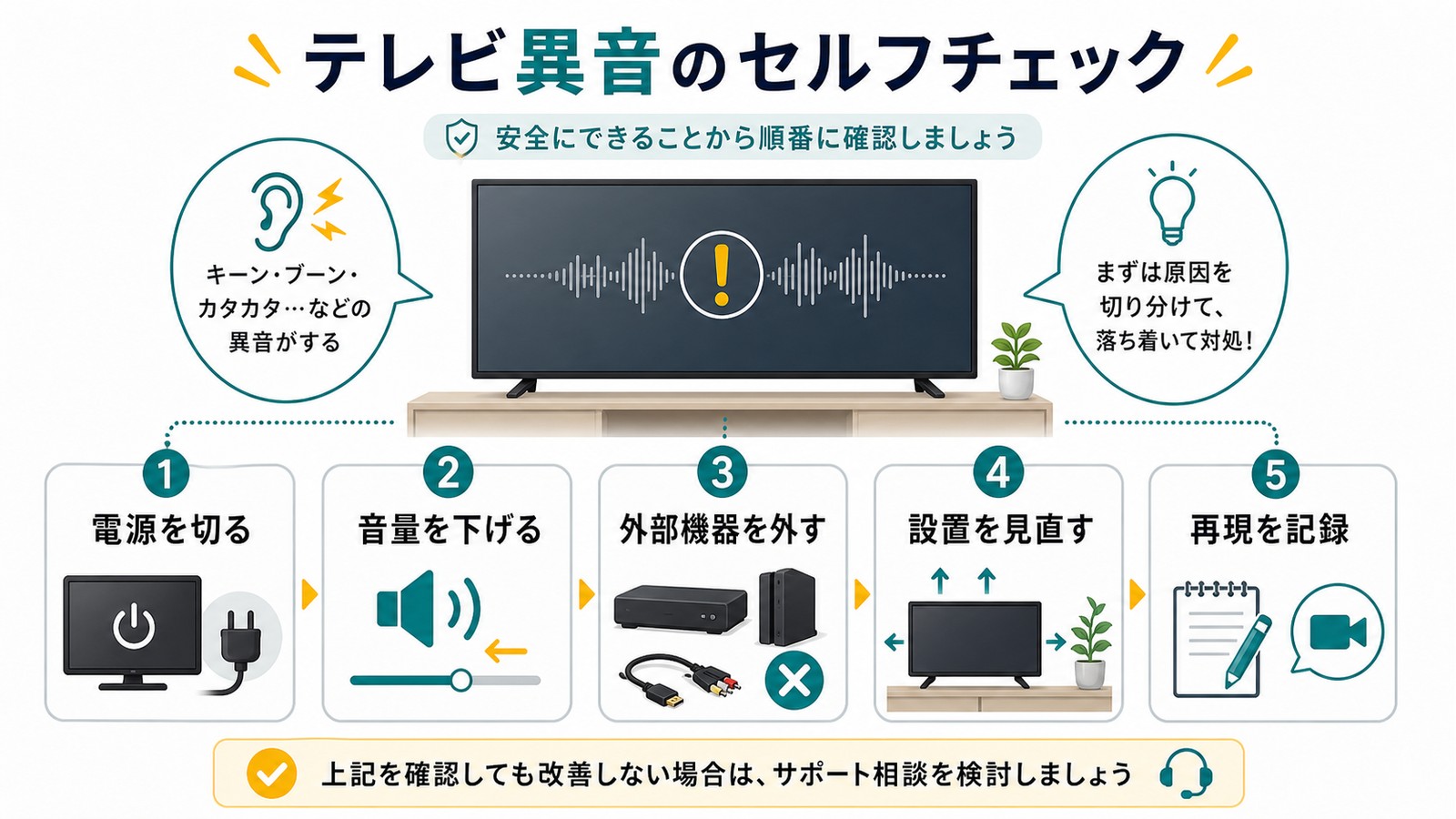 テレビ異音のセルフチェック

安全にできることから順番に確認しましょう

キーン・ブーン・カタカタ…などの異音がする

まずは原因を切り分けて、落ち着いて対処!

1
電源を切る

2
音量を下げる

3
外部機器を外す

4
設置を見直す

5
再現を記録

上記を確認しても改善しない場合は、サポート相談を検討しましょう